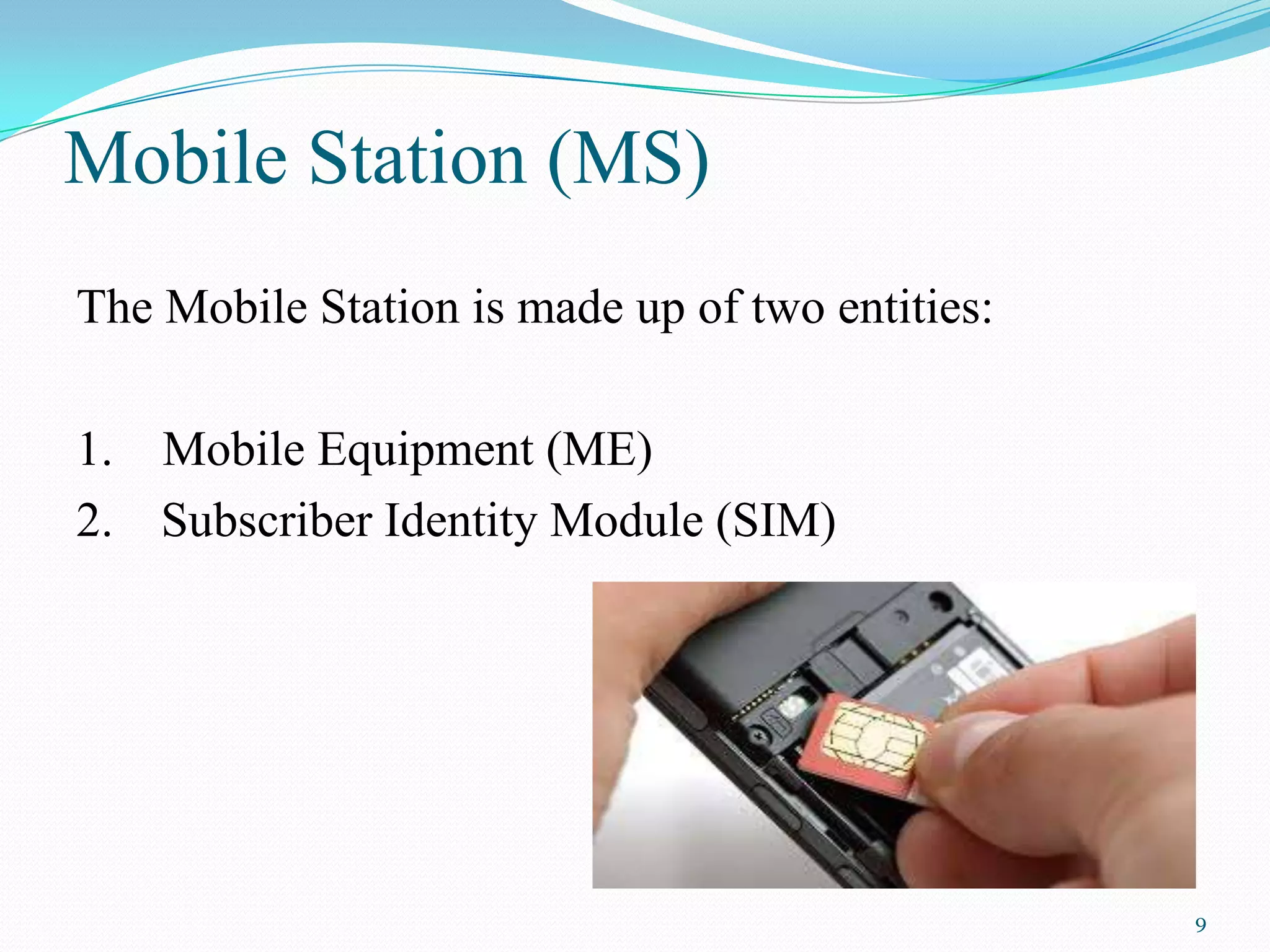 Mobile Station (MS)

The Mobile Station is made up of two entities:

1. Mobile Equipment (ME)
2. Subscriber Identity Module (SIM)

9